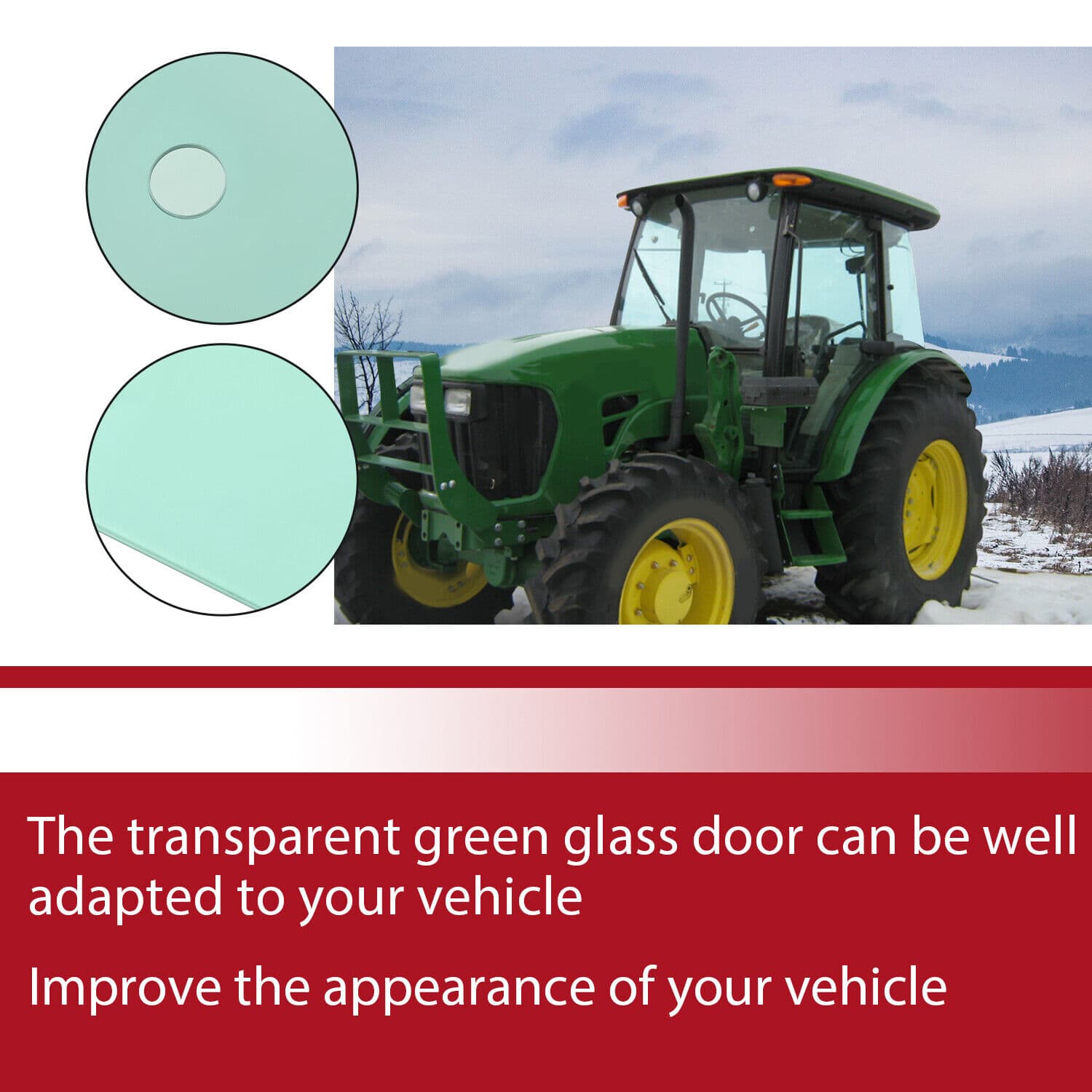 The transparent green glass door can be well adapted to your vehicle

Improve the appearance of your vehicle